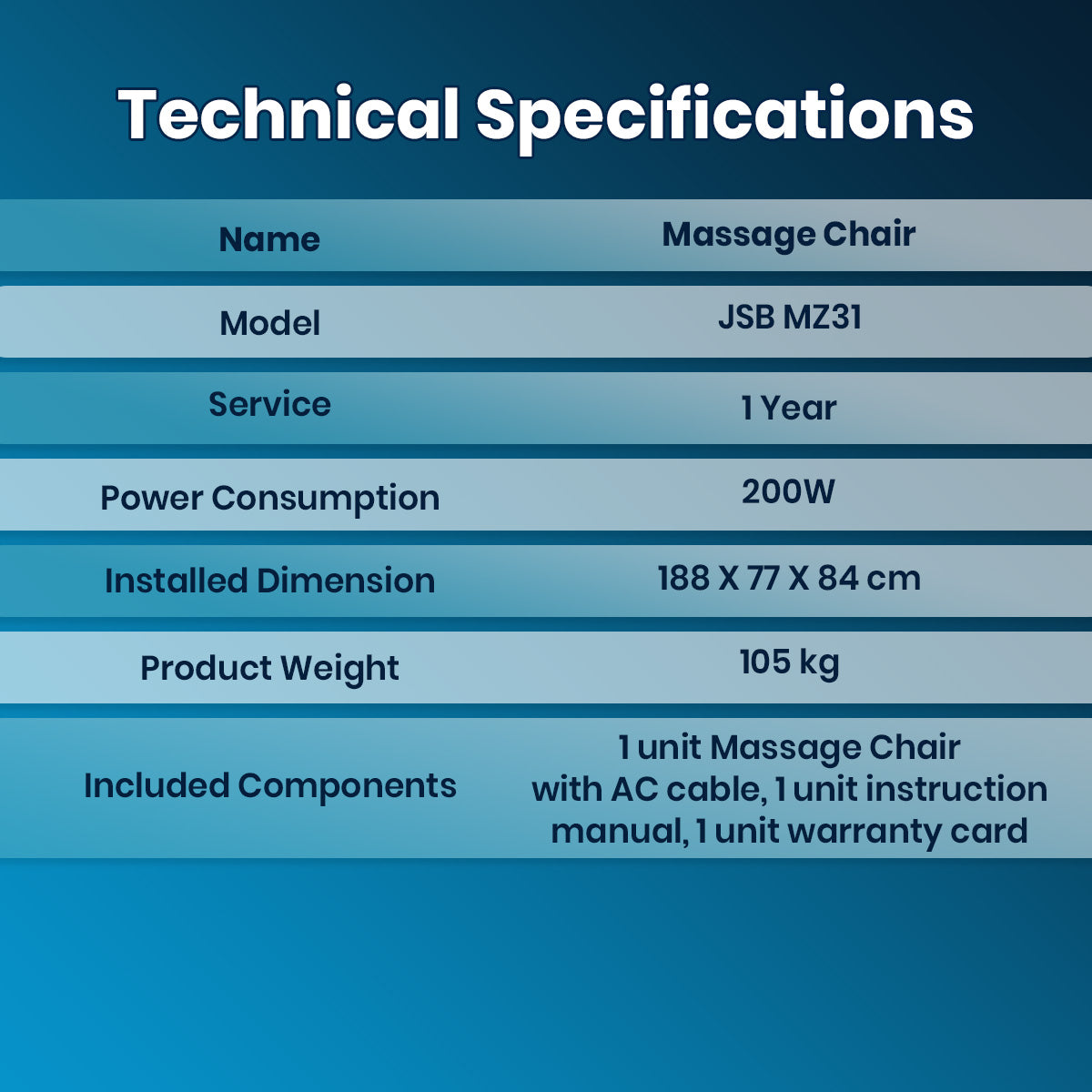 Technical Specifications

| Name | Massage Chair |
|---|---|
| Model | JSB MZ31 |
| Service | 1 Year |
| Power Consumption | 200W |
| Installed Dimension | 188 X 77 X 84 cm |
| Product Weight | 105 kg |
| Included Components | 1 unit Massage Chair with AC cable, 1 unit instruction manual, 1 unit warranty card |